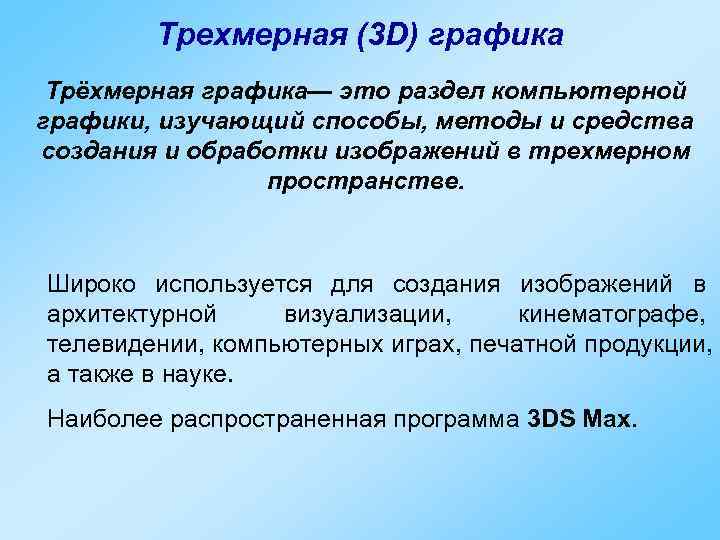 Трехмерная (3D) графика

Трёхмерная графика— это раздел компьютерной графики, изучающий способы, методы и средства создания и обработки изображений в трехмерном пространстве.

Широко используется для создания изображений в архитектурной визуализации, кинематографе, телевидении, компьютерных играх, печатной продукции, а также в науке.

Наиболее распространенная программа 3DS Max.